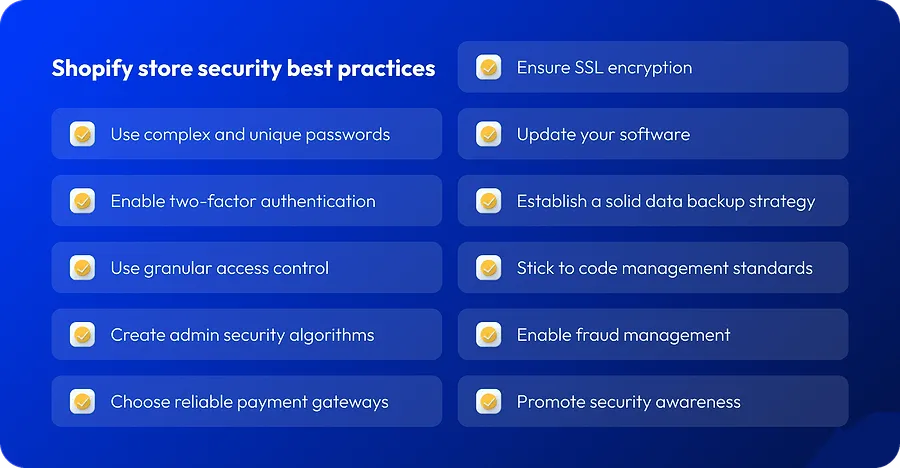 Shopify store security best practices

Use complex and unique passwords

Enable two-factor authentication

Use granular access control

Create admin security algorithms

Choose reliable payment gateways

Ensure SSL encryption

Update your software

Establish a solid data backup strategy

Stick to code management standards

Enable fraud management

Promote security awareness